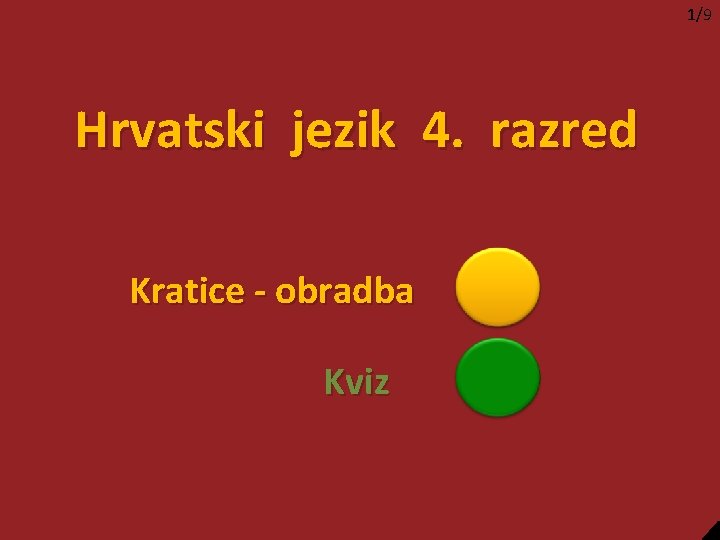 1/9

Hrvatski jezik 4. razred

Kratice - obradba

Kviz